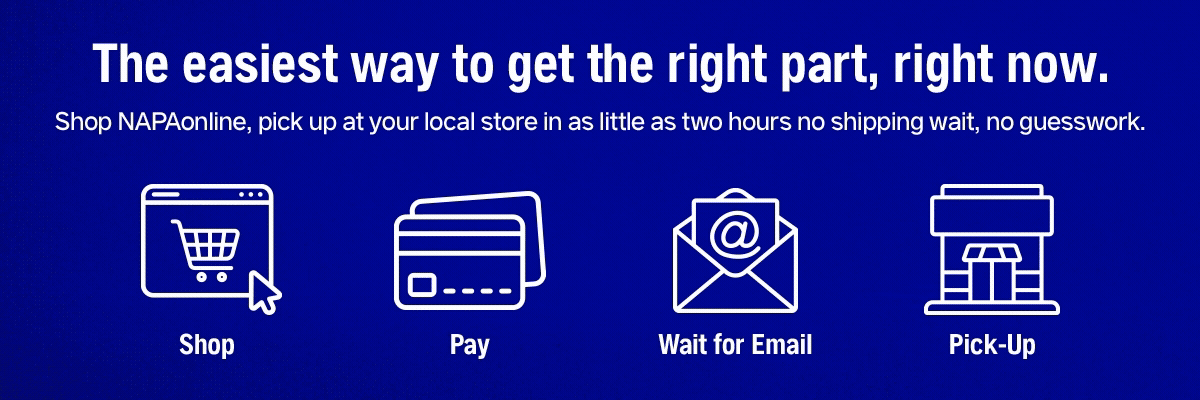 The easiest way to get the right part, right now.

Shop NAPAonline, pick up at your local store in as little as two hours no shipping wait, no guesswork.

@

Shop

Pay

Wait for Email

Pick-Up